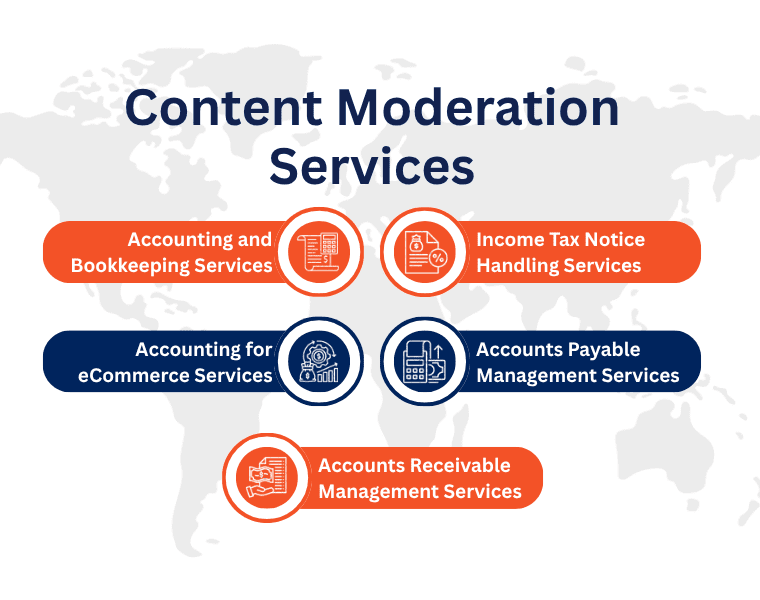 Content Moderation Services

Accounting and Bookkeeping Services

Income Tax Notice Handling Services

Accounting for eCommerce Services

Accounts Payable Management Services

Accounts Receivable Management Services